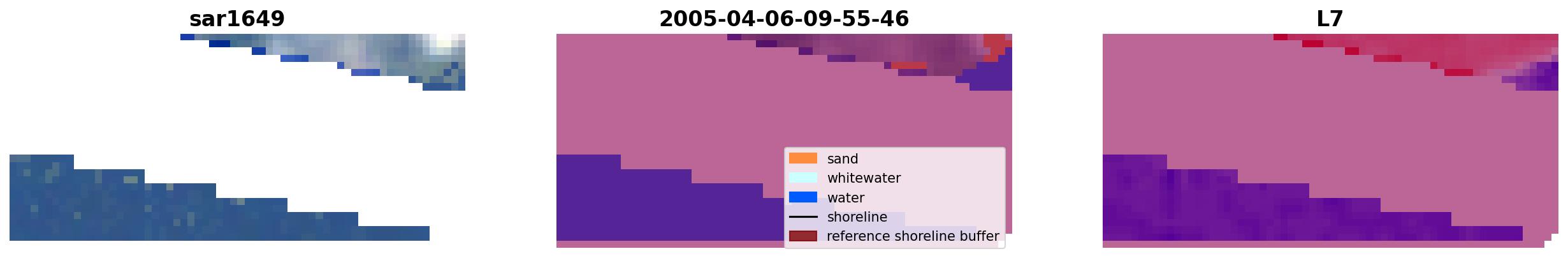 sar1649

2005-04-06-09-55-46

sand
whitewater
water
shoreline
reference shoreline buffer

L7